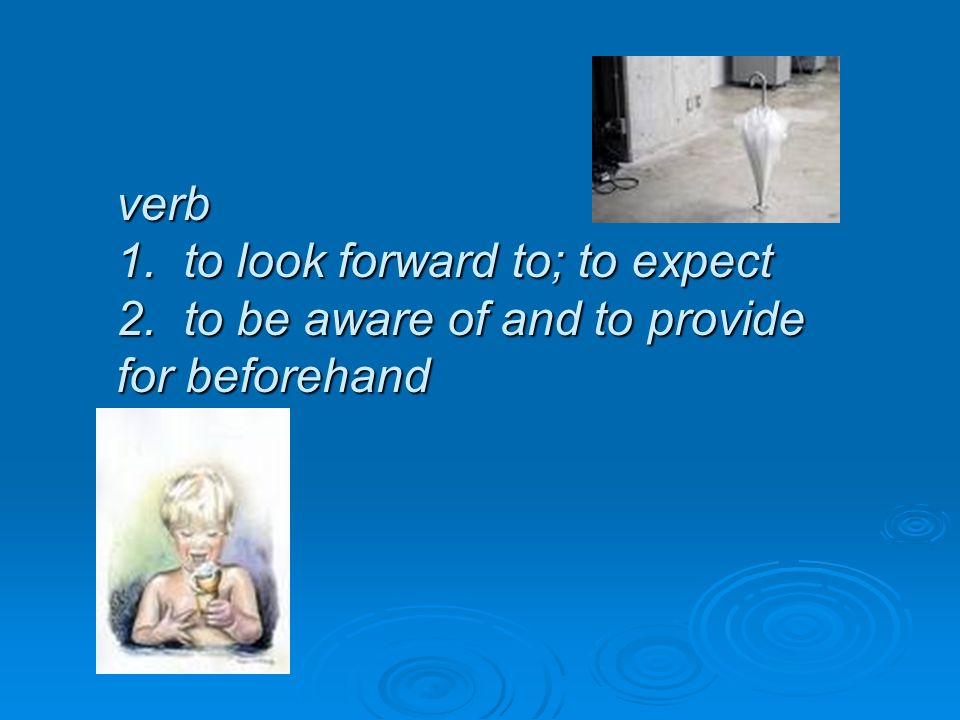 verb
1. to look forward to; to expect
2. to be aware of and to provide for beforehand